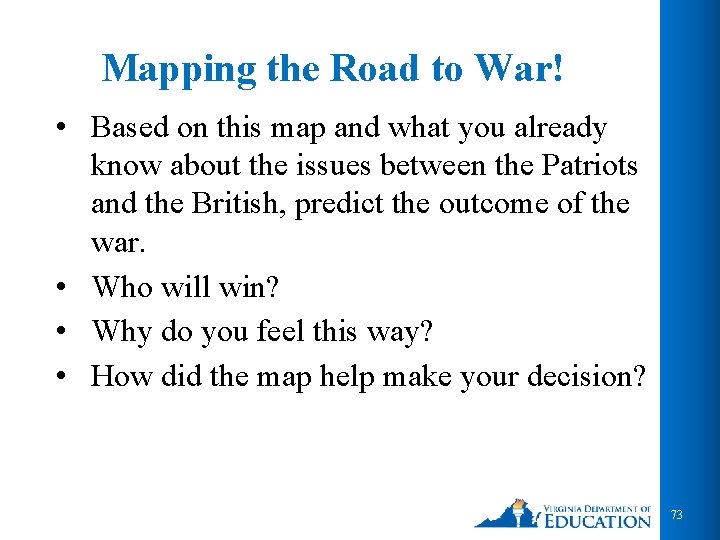 Mapping the Road to War!

• Based on this map and what you already know about the issues between the Patriots and the British, predict the outcome of the war.
• Who will win?
• Why do you feel this way?
• How did the map help make your decision?

VIRGINIA DEPARTMENT OF EDUCATION

73